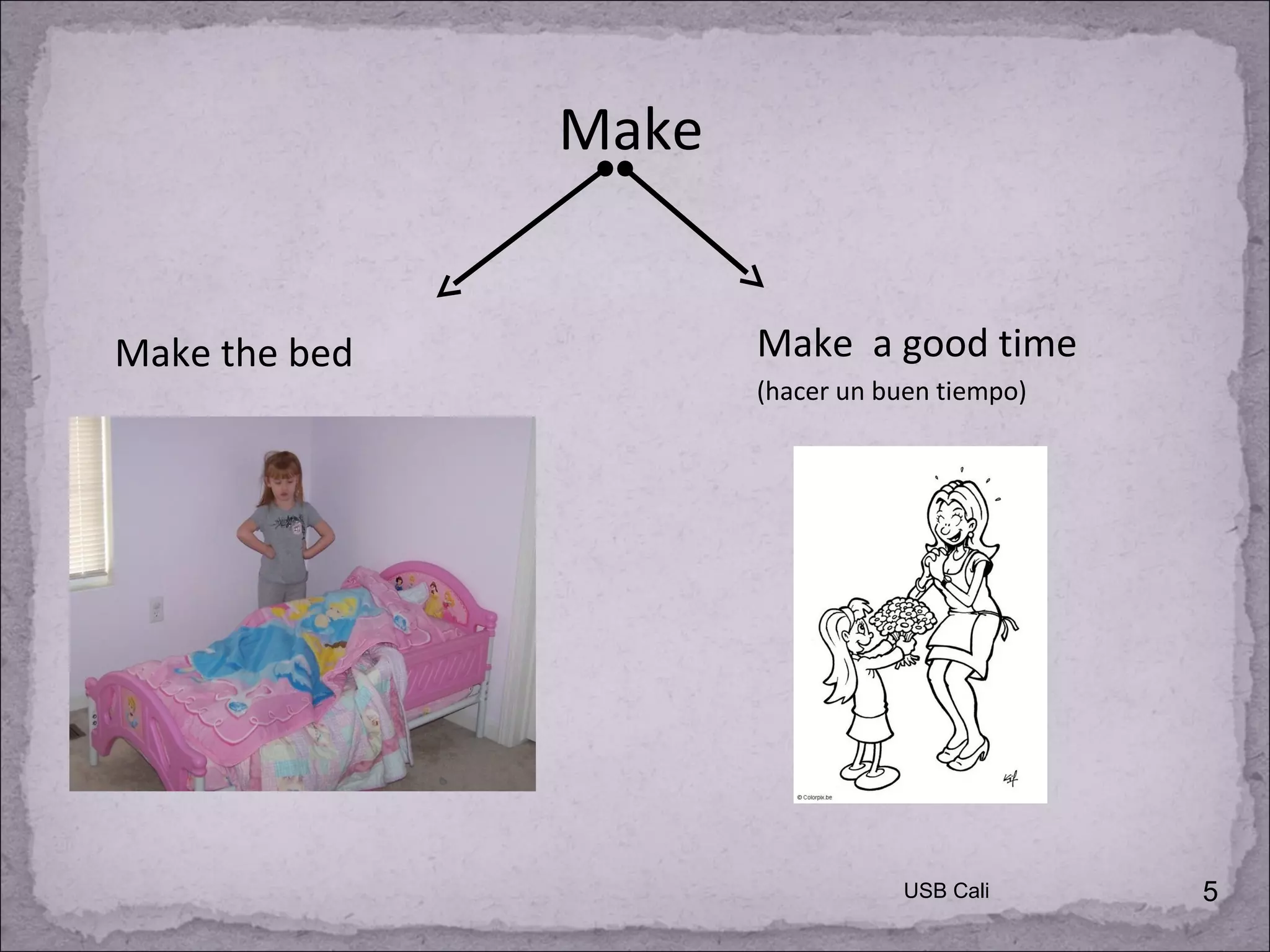 Make

Make the bed

Make  a good time

(hacer un buen tiempo)

© Colorpix.be

USB Cali

5